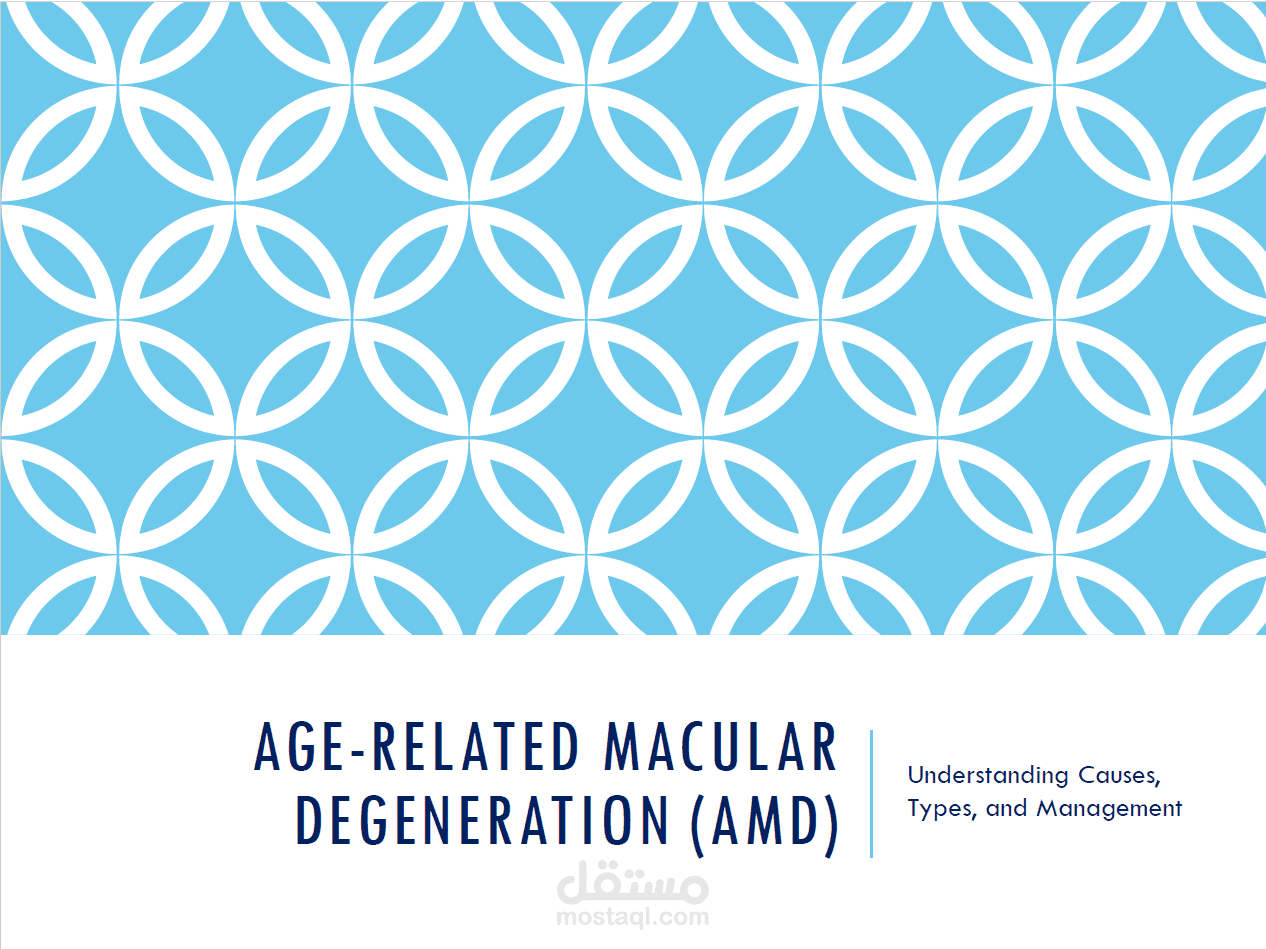 AGE-RELATED MACULAR DEGENERATION (AMD)

Understanding Causes, Types, and Management

مستقل
mostaql.com